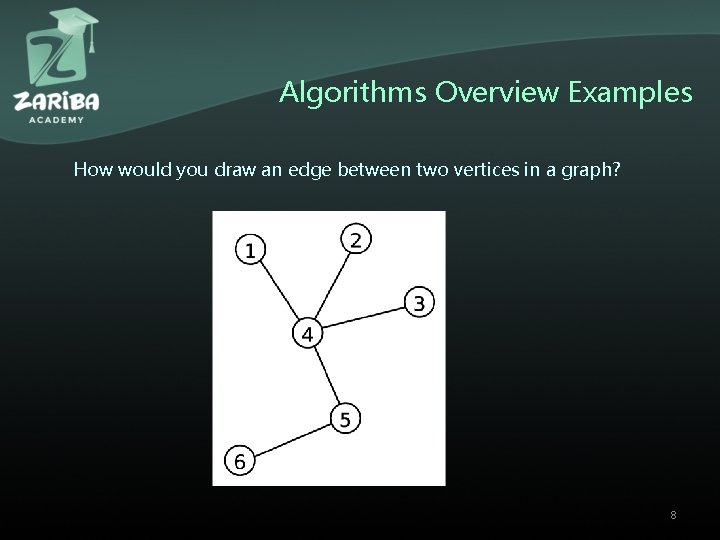 ZARIBA
ACADEMY

Algorithms Overview Examples

How would you draw an edge between two vertices in a graph?

1
2
3
4
5
6

8